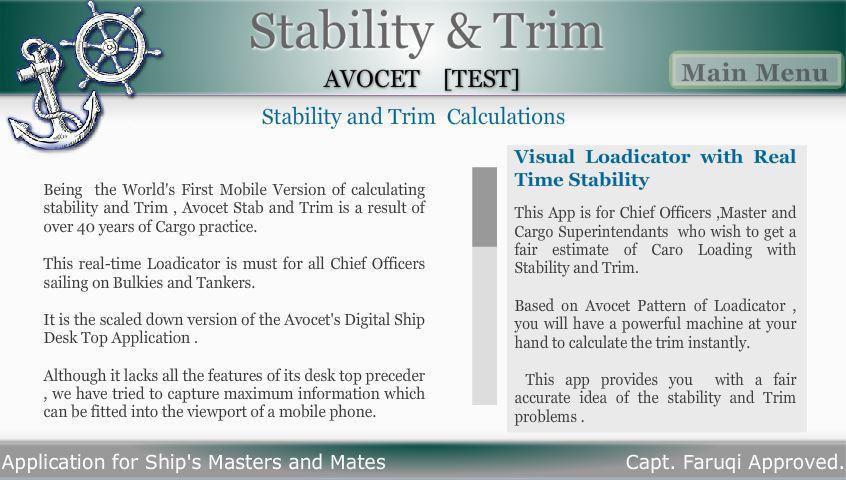 Stability & Trim

AVOCET [TEST]

Main Menu

Stability and Trim Calculations

Being the World's First Mobile Version of calculating stability and Trim , Avocet Stab and Trim is a result of over 40 years of Cargo practice.

This real-time Loadicator is must for all Chief Officers sailing on Bulkies and Tankers.

It is the scaled down version of the Avocet's Digital Ship Desk Top Application .

Although it lacks all the features of its desk top preceder , we have tried to capture maximum information which can be fitted into the viewport of a mobile phone.

Visual Loadicator with Real Time Stability

This App is for Chief Officers ,Master and Cargo Superintendants who wish to get a fair estimate of Caro Loading with Stability and Trim.

Based on Avocet Pattern of Loadicator , you will have a powerful machine at your hand to calculate the trim instantly.

This app provides you with a fair accurate idea of the stability and Trim problems .

Application for Ship's Masters and Mates

Capt. Faruqi Approved.